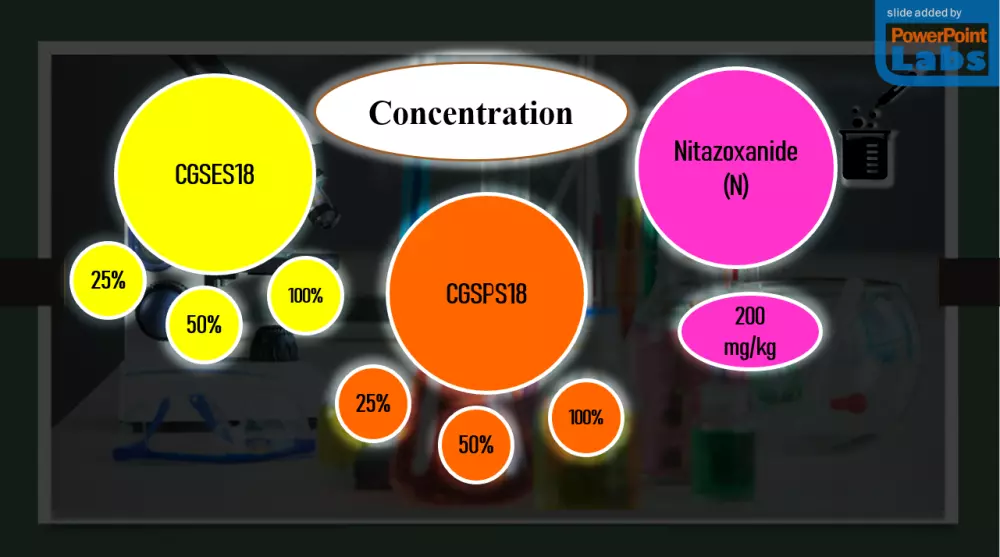 slide added by
PowerPoint Labs

Concentration

CGSES18

25%

50%

100%

CGSPS18

25%

50%

100%

Nitazoxanide (N)

200 mg/kg